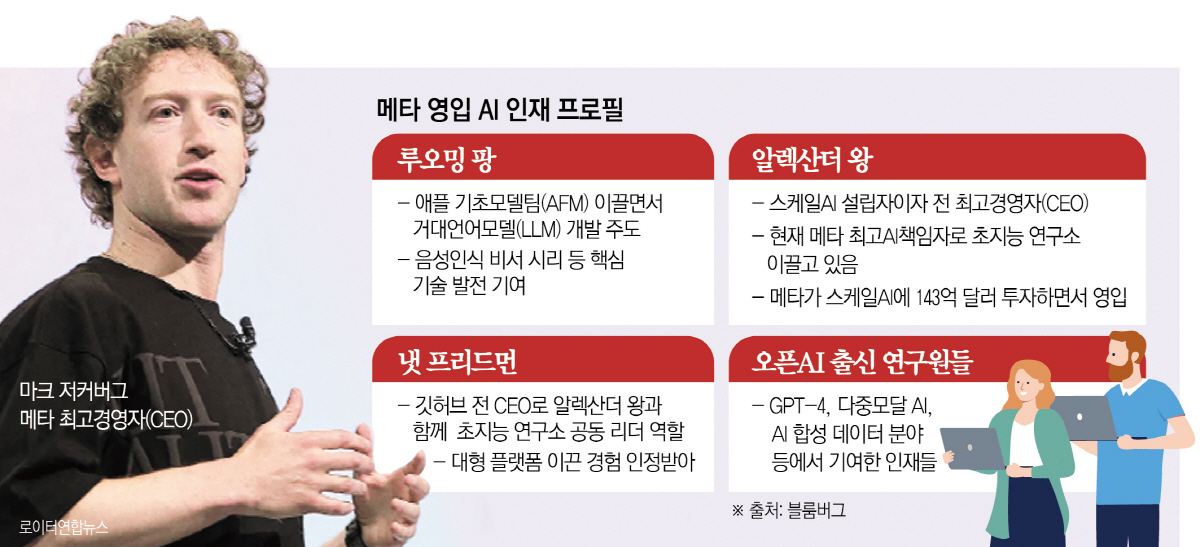 메타 영입 AI 인재 프로필

루오밍 팡

– 애플 기초모델팀(AFM) 이끌면서 거대언어모델(LLM) 개발 주도

– 음성인식 비서 시리 등 핵심 기술 발전 기여

알렉산더 왕

– 스케일AI 설립자이자 전 최고경영자(CEO)

– 현재 메타 최고AI책임자로 초지능 연구소 이끌고 있음

– 메타가 스케일AI에 143억 달러 투자하면서 영입

냇 프리드먼

– 깃허브 전 CEO로 알렉산더 왕과 함께 초지능 연구소 공동 리더 역할

– 대형 플랫폼 이끈 경험 인정받아

오픈AI 출신 연구원들

– GPT-4, 다중모달 AI, AI 합성 데이터 분야 등에서 기여한 인재들

※ 출처: 블룸버그

마크 저커버그
메타 최고경영자(CEO)

로이터연합뉴스